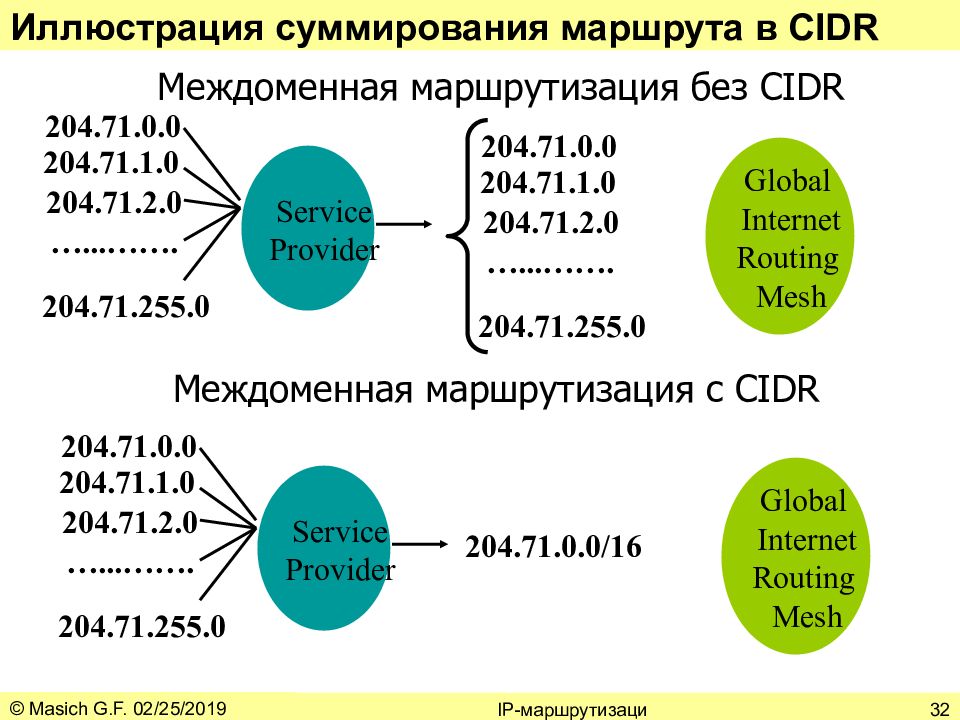 Иллюстрация суммирования маршрута в CIDR

Междоменная маршрутизация без CIDR

204.71.0.0
204.71.1.0
204.71.2.0
…...…….
204.71.255.0

Service Provider

204.71.0.0
204.71.1.0
204.71.2.0
…...…….
204.71.255.0

Global Internet Routing Mesh

Междоменная маршрутизация с CIDR

204.71.0.0
204.71.1.0
204.71.2.0
…...…….
204.71.255.0

Service Provider

204.71.0.0/16

Global Internet Routing Mesh

© Masich G.F. 02/25/2019

IP-маршрутизаци

32